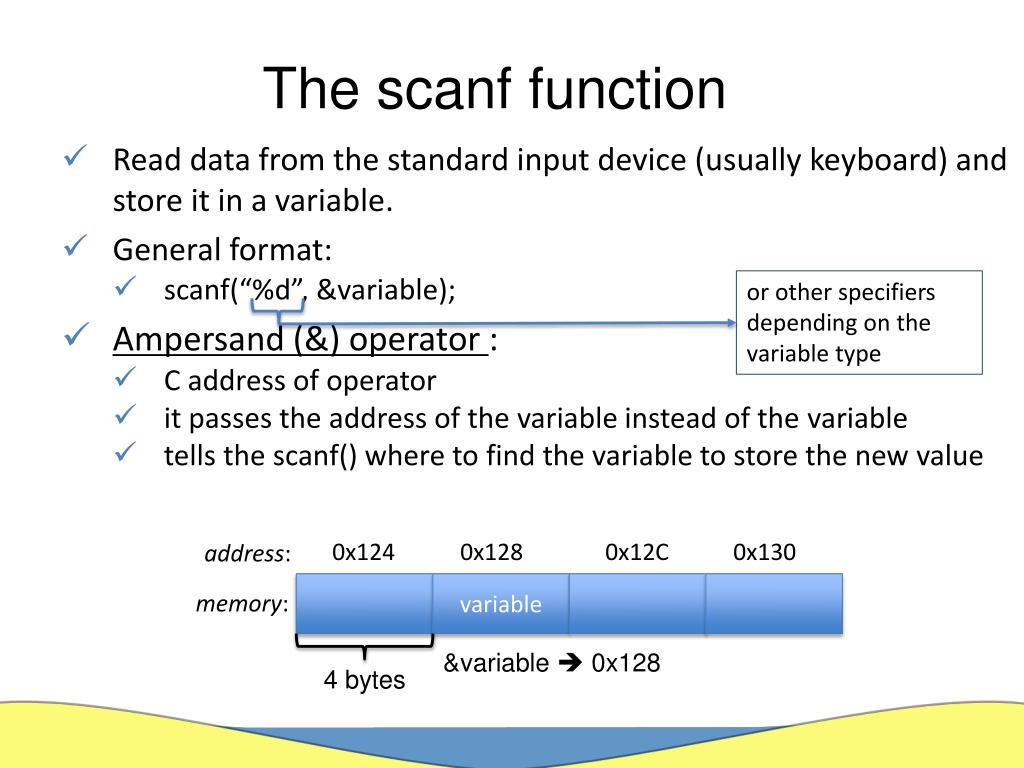 The scanf function

✓ Read data from the standard input device (usually keyboard) and store it in a variable.

✓ General format:
  ✓ scanf(“%d”, &variable);

or other specifiers depending on the variable type

✓ Ampersand (&) operator :
  ✓ C address of operator
  ✓ it passes the address of the variable instead of the variable
  ✓ tells the scanf() where to find the variable to store the new value

address: 0x124 0x128 0x12C 0x130

memory: variable

4 bytes

&variable ➔ 0x128